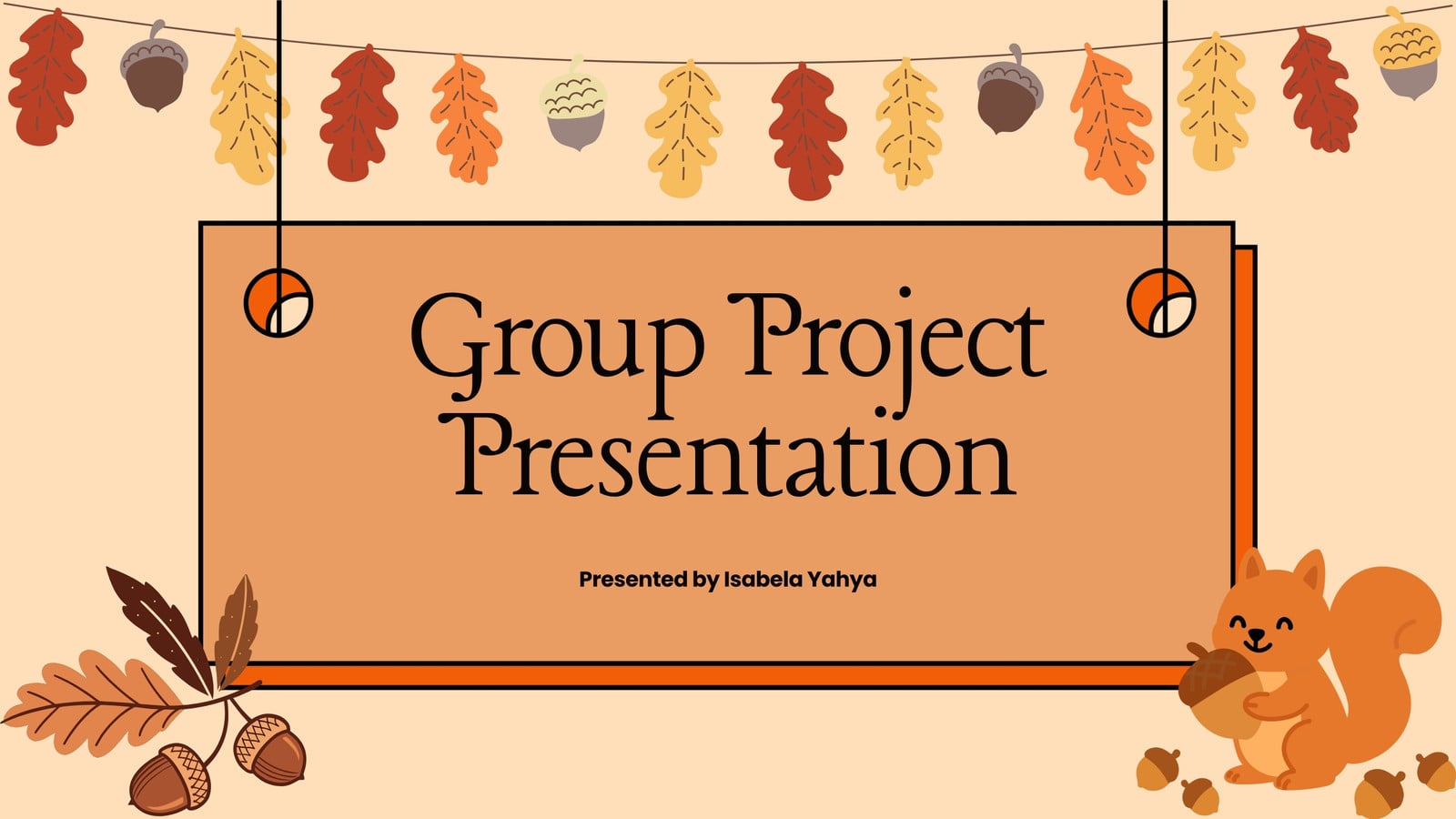 Group Project Presentation

Presented by Isabela Yahya